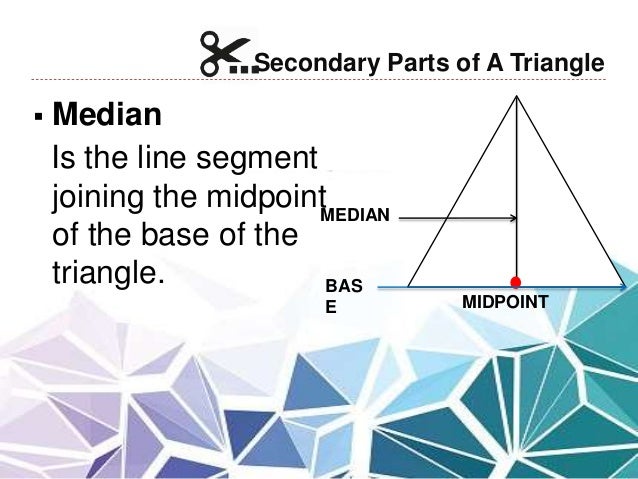 Secondary Parts of A Triangle

▪ Median

Is the line segment joining the midpoint of the base of the triangle.

MEDIAN

BAS
E

MIDPOINT